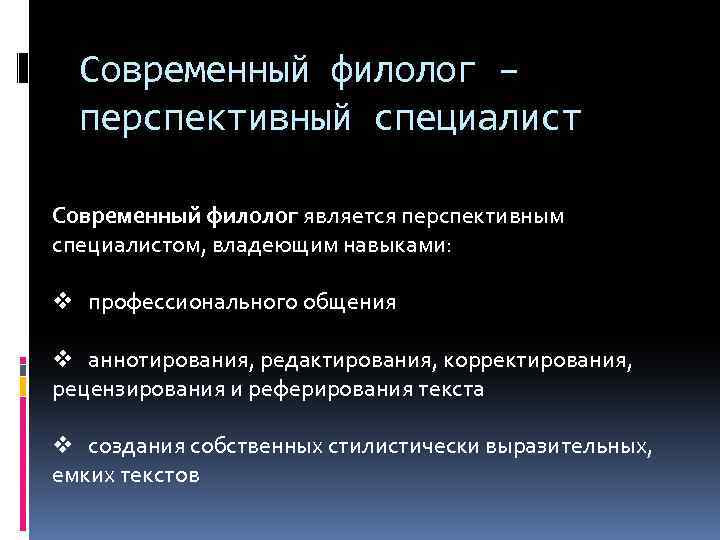 Современный филолог – перспективный специалист

Современный филолог является перспективным специалистом, владеющим навыками:

❖ профессионального общения

❖ аннотирования, редактирования, корректирования, рецензирования и реферирования текста

❖ создания собственных стилистически выразительных, емких текстов